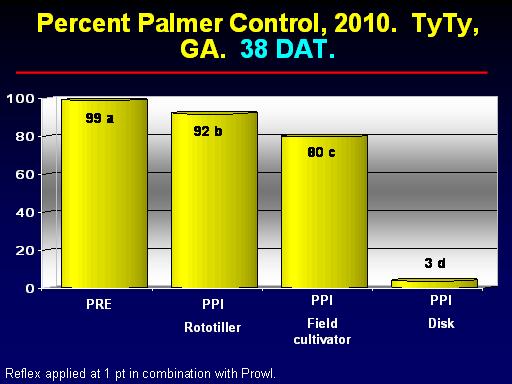 Percent Palmer Control, 2010. TyTy, GA. 38 DAT.

100
80
60
40
20
0

99 a
92 b
80 c
3 d

PRE
PPI Rototiller
PPI Field cultivator
PPI Disk

Reflex applied at 1 pt in combination with Prowl.